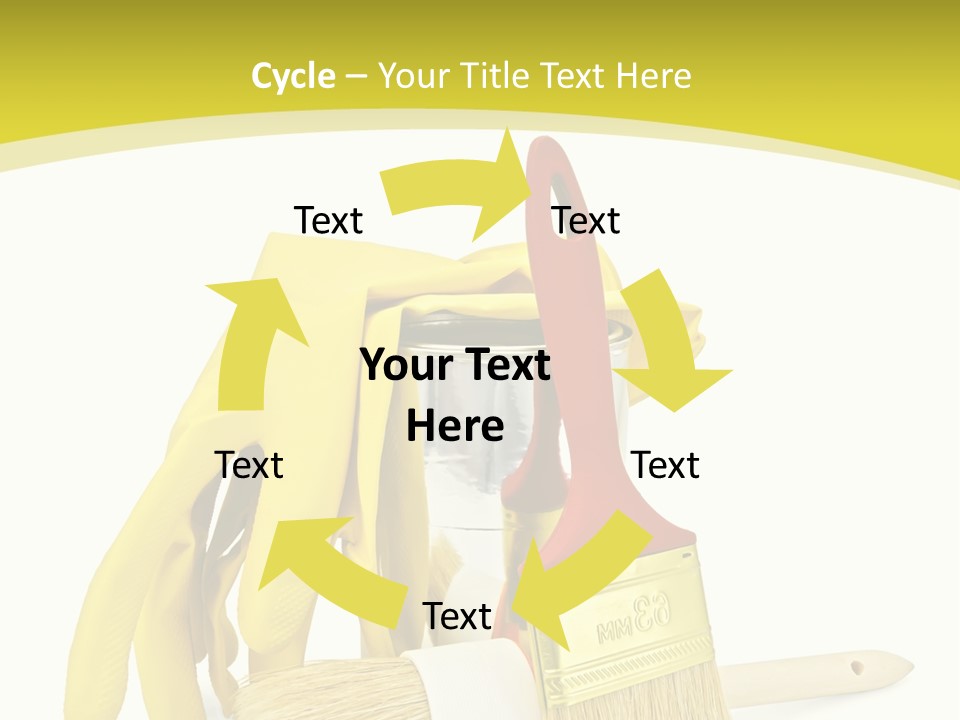 Cycle – Your Title Text Here

Text

Text

Your Text Here

Text

Text

Text

63 MM